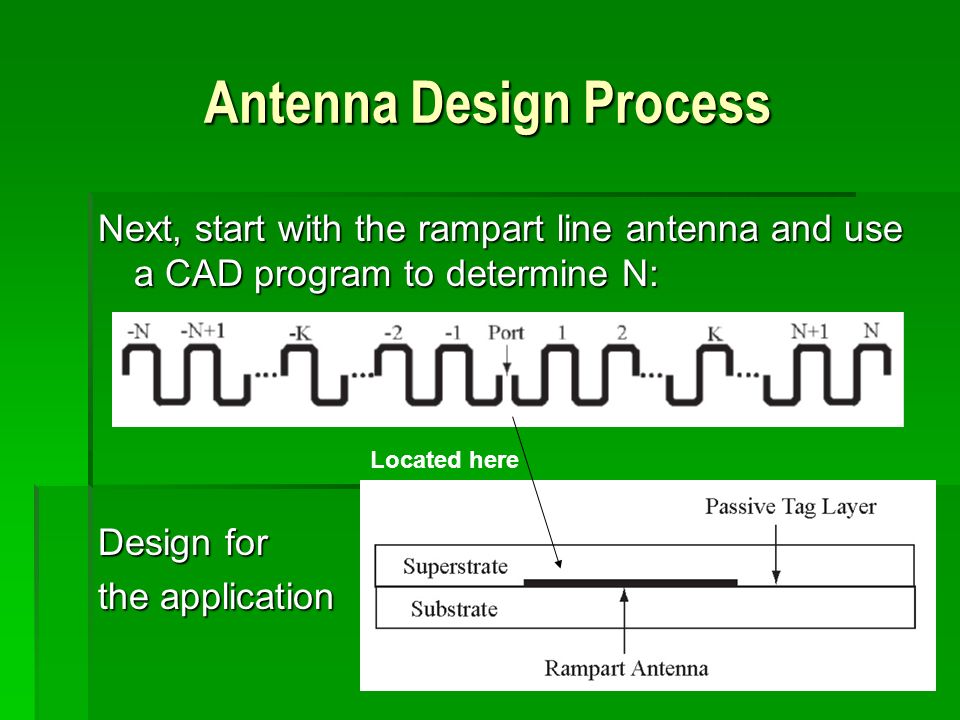 Antenna Design Process

Next, start with the rampart line antenna and use a CAD program to determine N:

-N -N+1 -K -2 -1 Port 1 2 K N+1 N

Located here

Design for the application

Passive Tag Layer

Superstrate

Substrate

Rampart Antenna